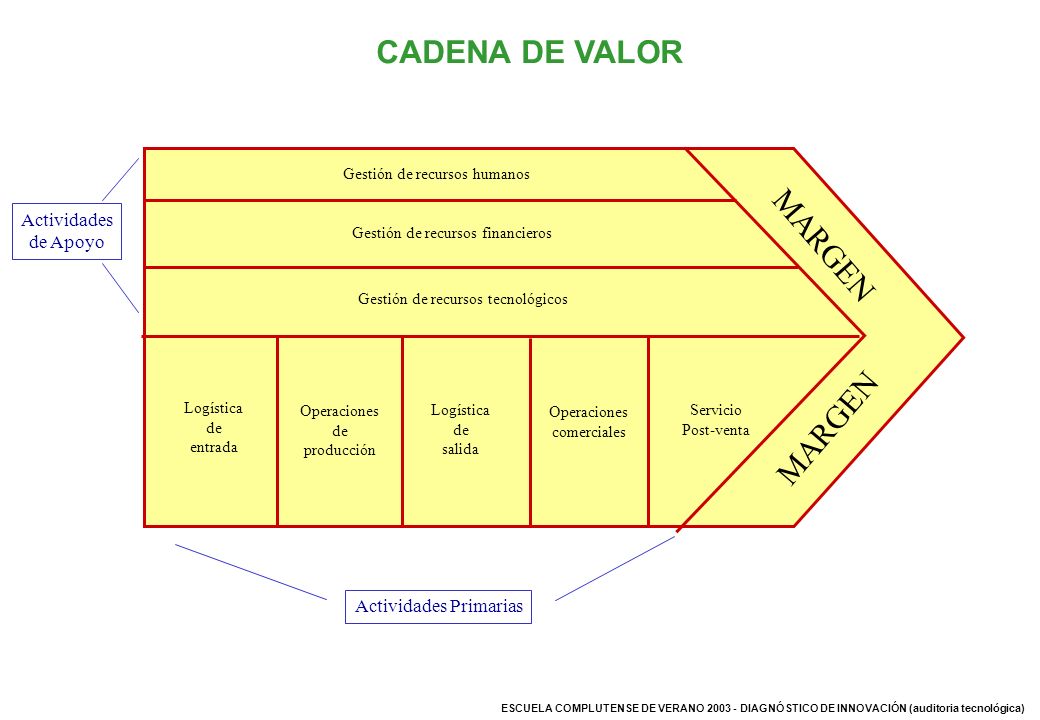 CADENA DE VALOR

Actividades de Apoyo

Gestión de recursos humanos

Gestión de recursos financieros

Gestión de recursos tecnológicos

MARGEN

Logística de entrada

Operaciones de producción

Logística de salida

Operaciones comerciales

Servicio Post-venta

MARGEN

Actividades Primarias

ESCUELA COMPLUTENSE DE VERANO 2003 - DIAGNÓSTICO DE INNOVACIÓN (auditoria tecnológica)